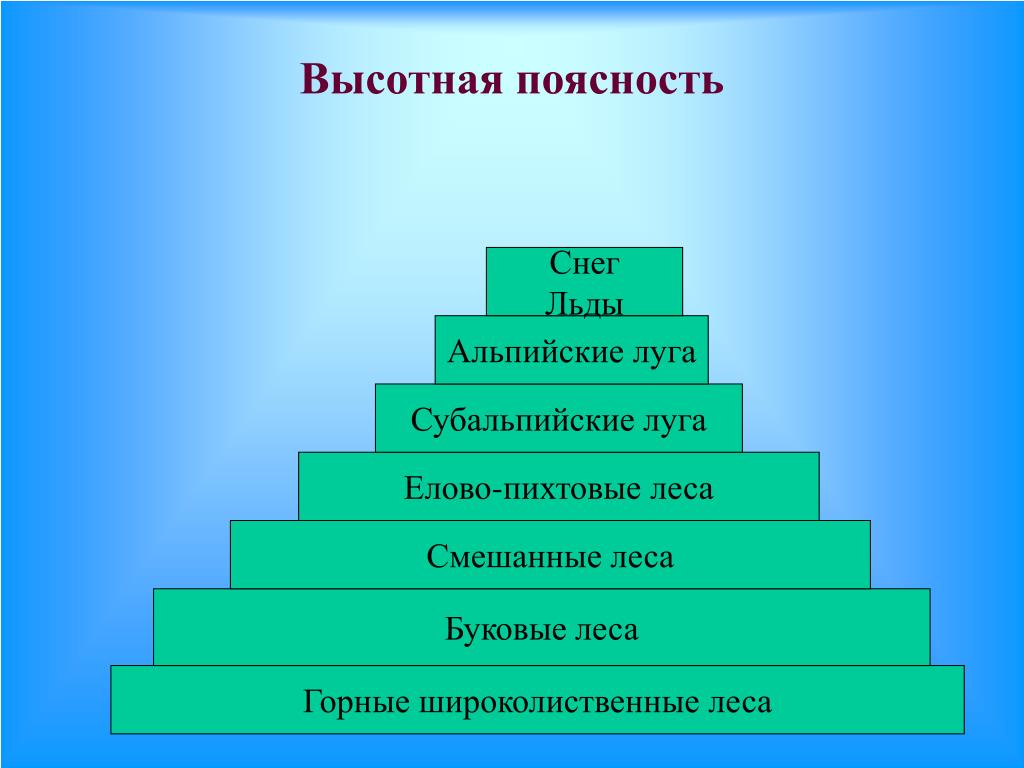 Высотная поясность

Снег
Льды

Альпийские луга

Субальпийские луга

Елово-пихтовые леса

Смешанные леса

Буковые леса

Горные широколиственные леса